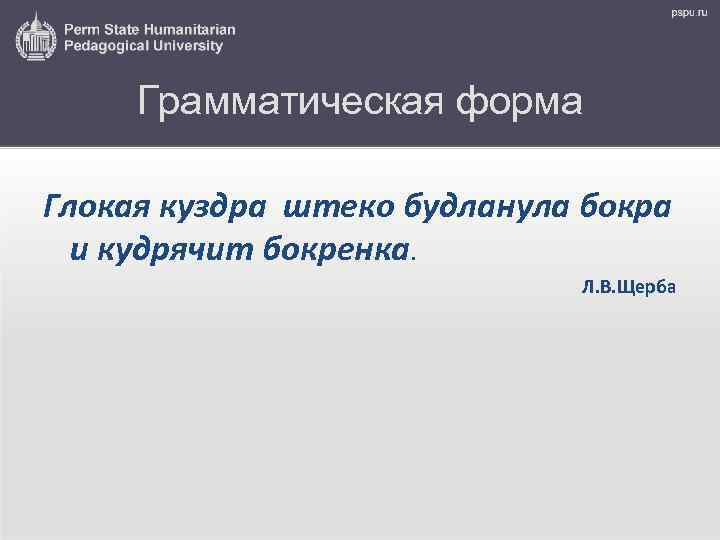 Perm State Humanitarian Pedagogical University

pspu.ru

Грамматическая форма

Глокая куздра штеко будланула бокра и кудрячит бокренка.

Л.В.Щерба